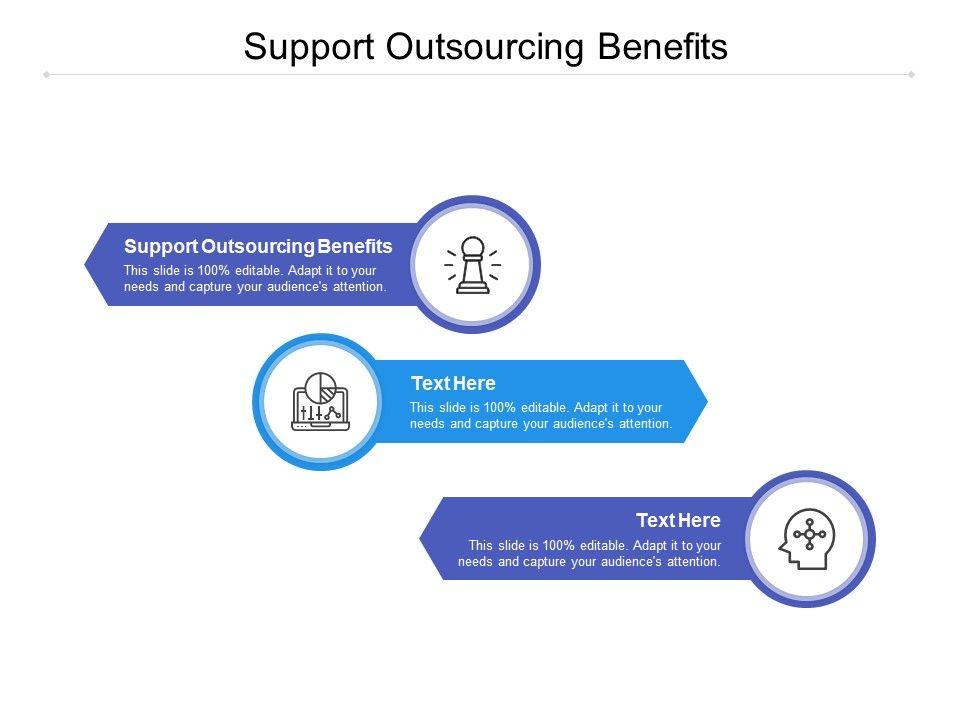 Support Outsourcing Benefits

Support Outsourcing Benefits
This slide is 100% editable. Adapt it to your needs and capture your audience's attention.

Text Here
This slide is 100% editable. Adapt it to your needs and capture your audience's attention.

Text Here
This slide is 100% editable. Adapt it to your needs and capture your audience's attention.